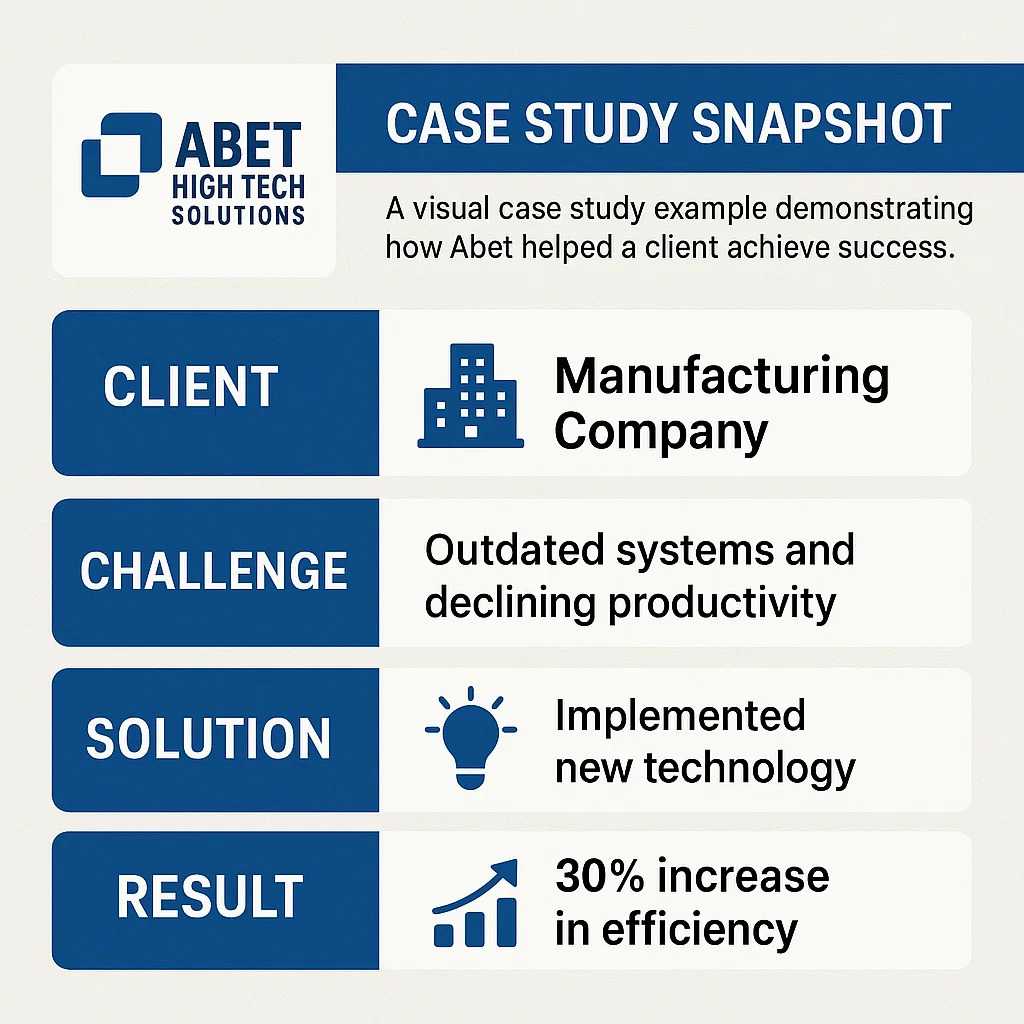 ABET
HIGH TECH
SOLUTIONS

CASE STUDY SNAPSHOT

A visual case study example demonstrating how Abet helped a client achieve success.

CLIENT

Manufacturing Company

CHALLENGE

Outdated systems and declining productivity

SOLUTION

Implemented new technology

RESULT

30% increase in efficiency